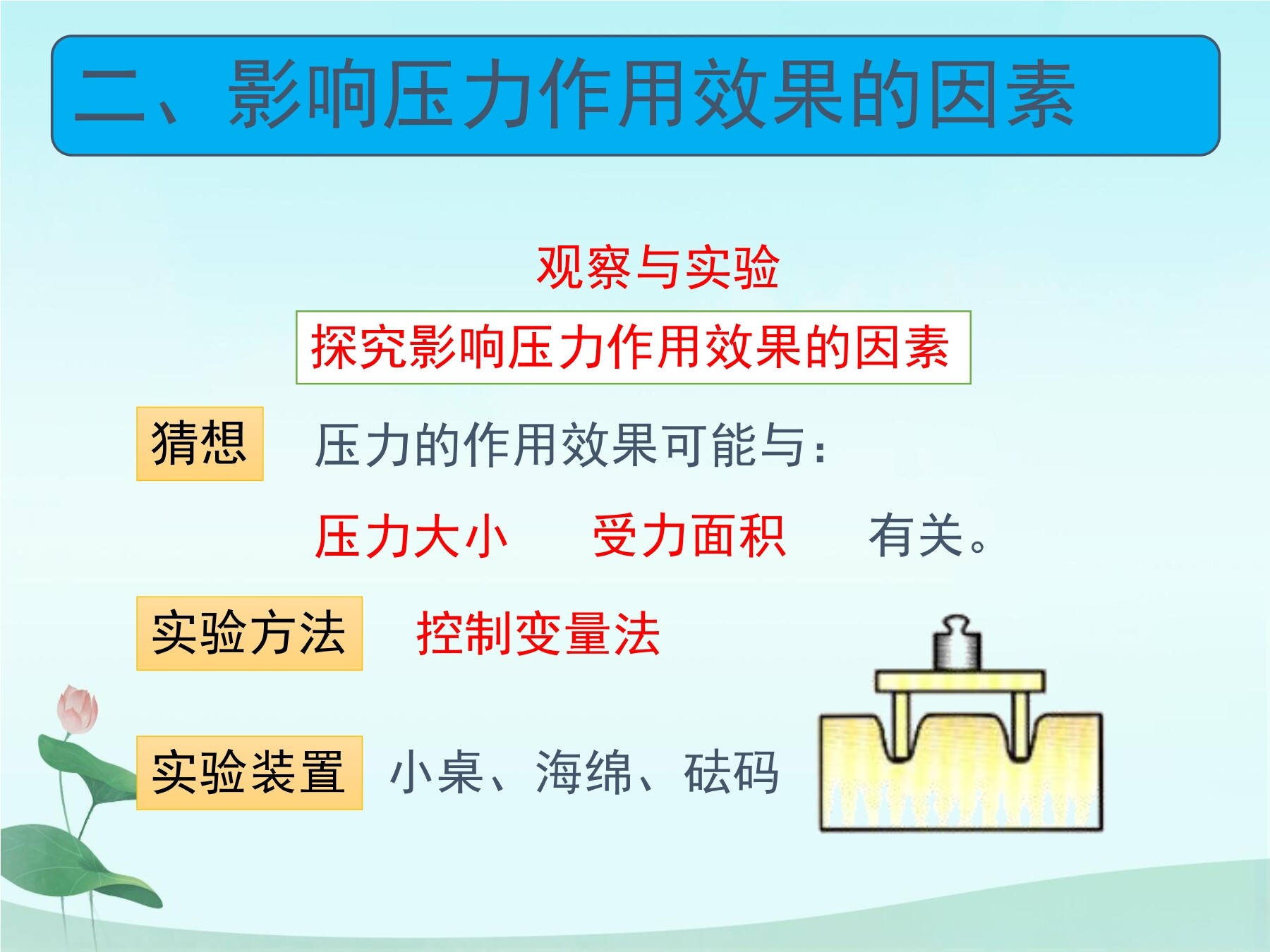 二、影响压力作用效果的因素

观察与实验

探究影响压力作用效果的因素

猜想　压力的作用效果可能与：

压力大小　受力面积　有关。

实验方法　控制变量法

实验装置　小桌、海绵、砝码